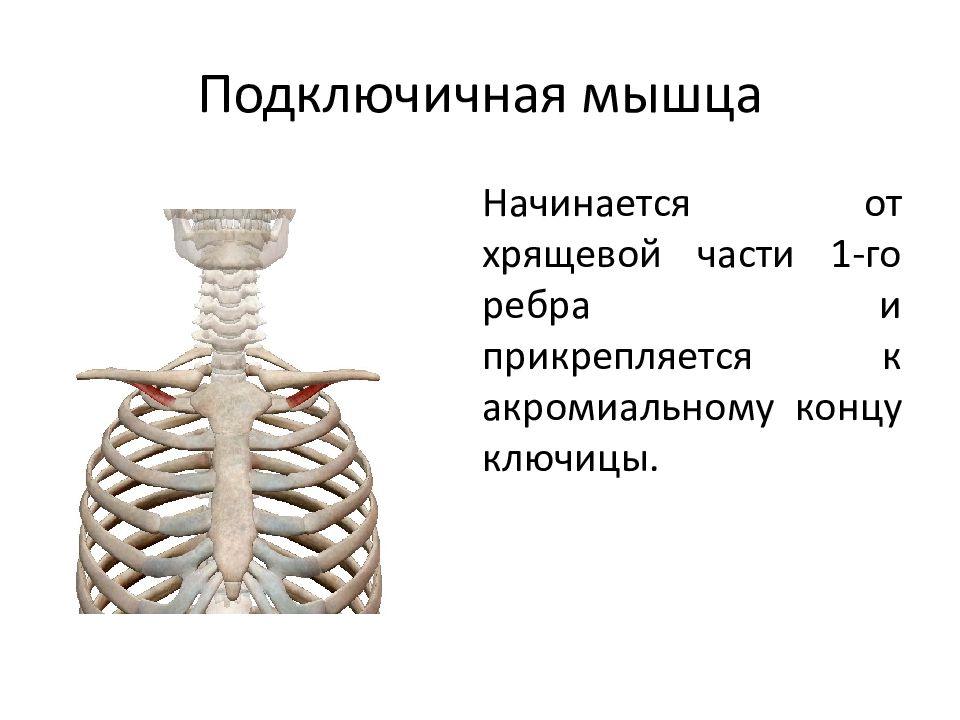 Подключичная мышца

Начинается от хрящевой части 1-го ребра и прикрепляется к акромиальному концу ключицы.